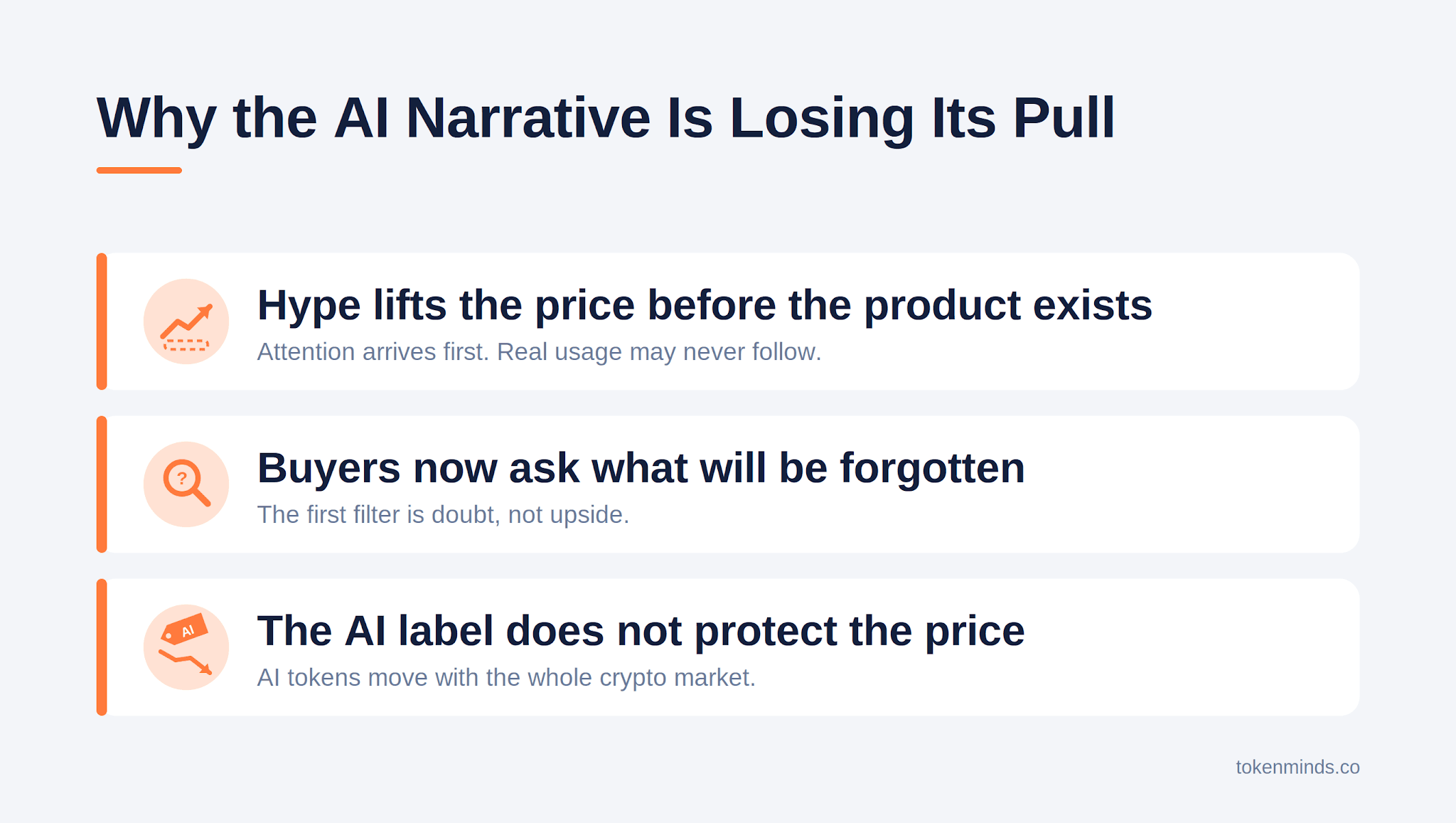 Why the AI Narrative Is Losing Its Pull

Hype lifts the price before the product exists

Attention arrives first. Real usage may never follow.

?

Buyers now ask what will be forgotten

The first filter is doubt, not upside.

AI

The AI label does not protect the price

AI tokens move with the whole crypto market.

tokenminds.co